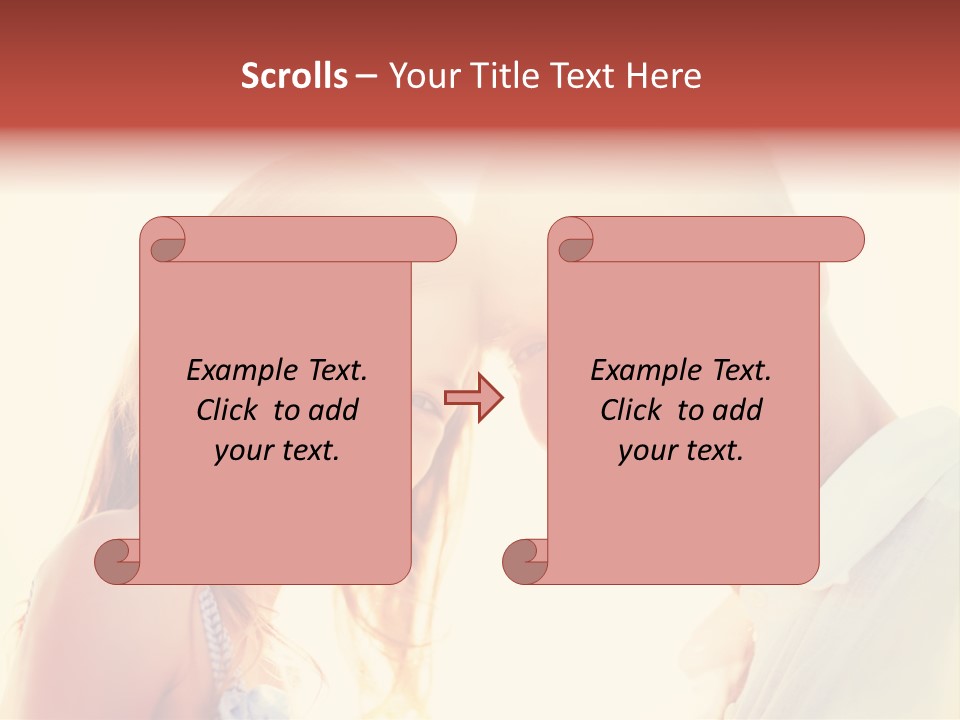 Scrolls – Your Title Text Here

Example Text. Click to add your text.

Example Text. Click to add your text.